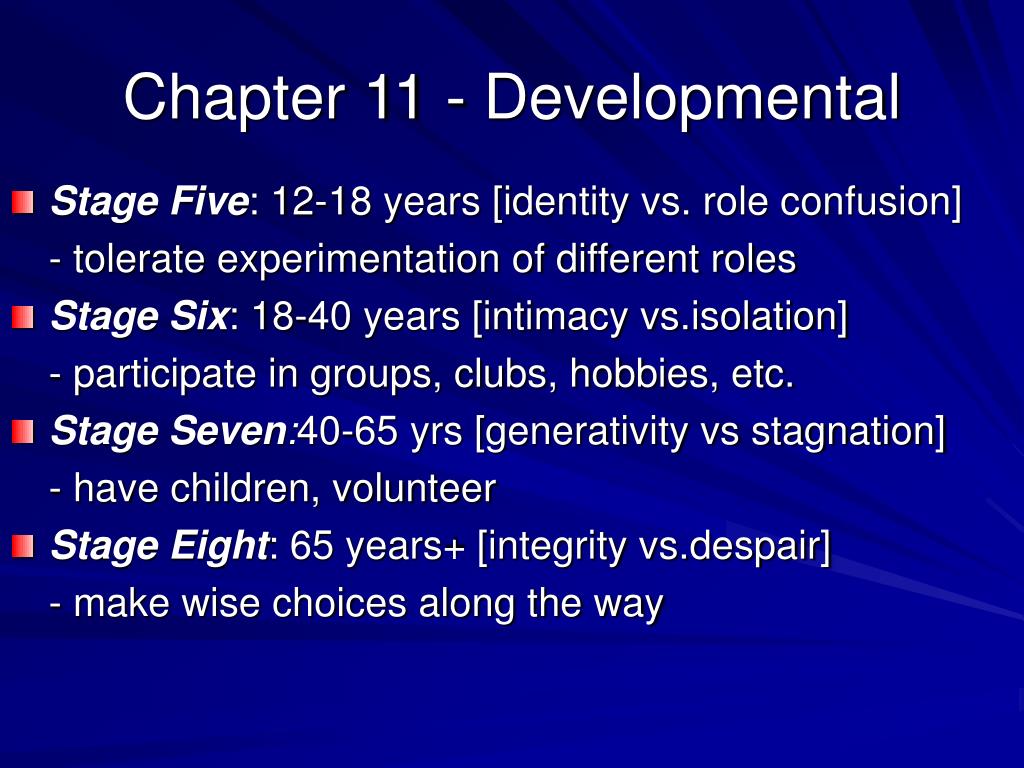 Chapter 11 - Developmental

Stage Five: 12-18 years [identity vs. role confusion]
- tolerate experimentation of different roles

Stage Six: 18-40 years [intimacy vs.isolation]
- participate in groups, clubs, hobbies, etc.

Stage Seven:40-65 yrs [generativity vs stagnation]
- have children, volunteer

Stage Eight: 65 years+ [integrity vs.despair]
- make wise choices along the way